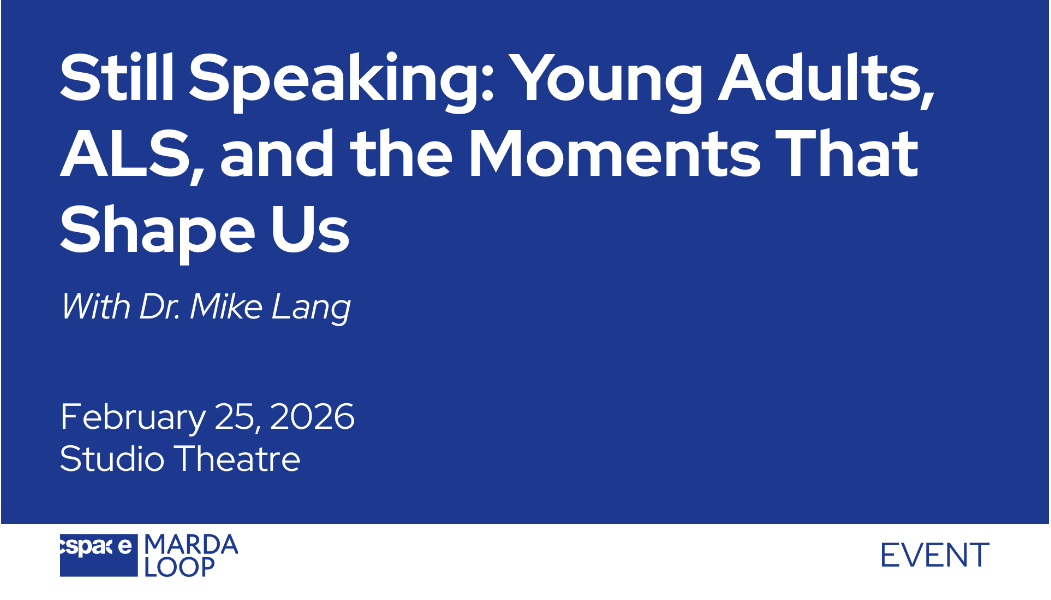 Still Speaking: Young Adults, ALS, and the Moments That Shape Us

With Dr. Mike Lang

February 25, 2026
Studio Theatre

cspace MARDA LOOP

EVENT